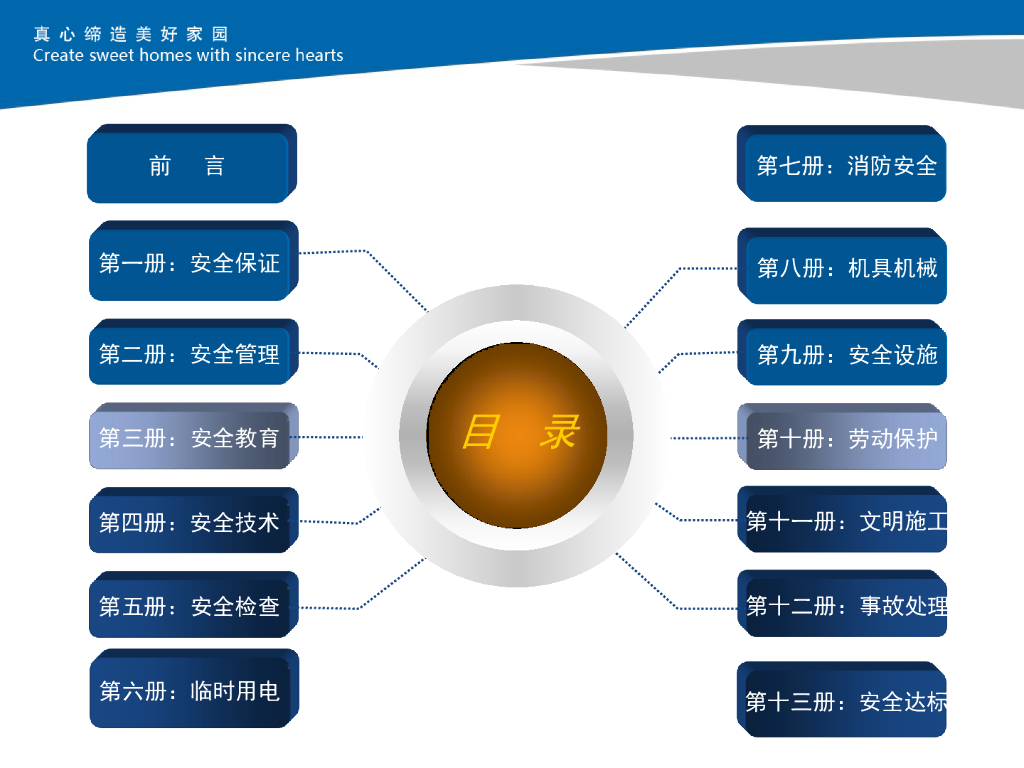 真心缔造美好家园
Create sweet homes with sincere hearts

前 言

第一册：安全保证

第二册：安全管理

第三册：安全教育

第四册：安全技术

第五册：安全检查

第六册：临时用电

目 录

第七册：消防安全

第八册：机具机械

第九册：安全设施

第十册：劳动保护

第十一册：文明施工

第十二册：事故处理

第十三册：安全达标